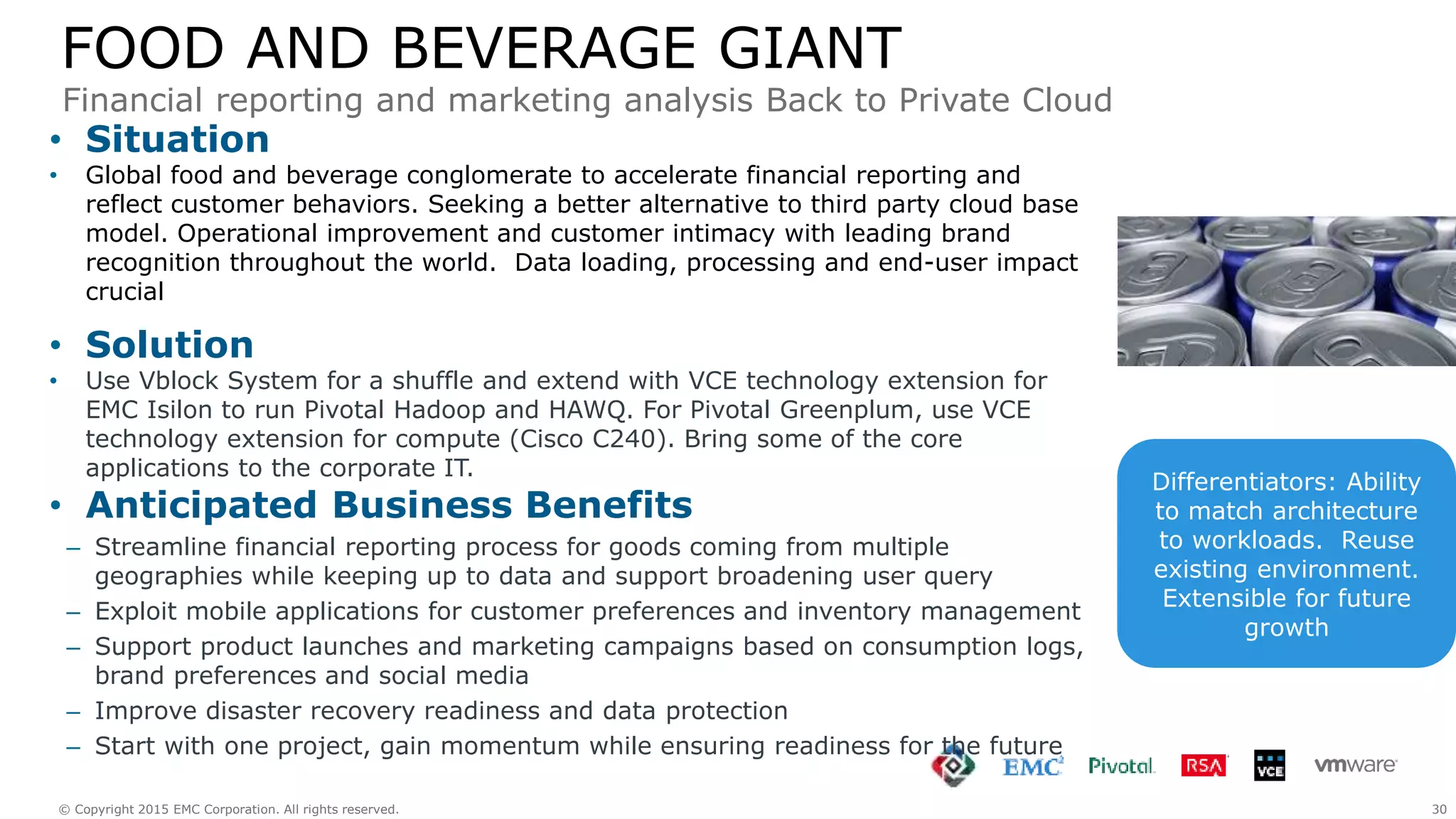 FOOD AND BEVERAGE GIANT

Financial reporting and marketing analysis Back to Private Cloud

• Situation

• Global food and beverage conglomerate to accelerate financial reporting and reflect customer behaviors. Seeking a better alternative to third party cloud base model. Operational improvement and customer intimacy with leading brand recognition throughout the world. Data loading, processing and end-user impact crucial

• Solution

• Use Vblock System for a shuffle and extend with VCE technology extension for EMC Isilon to run Pivotal Hadoop and HAWQ. For Pivotal Greenplum, use VCE technology extension for compute (Cisco C240). Bring some of the core applications to the corporate IT.

• Anticipated Business Benefits

– Streamline financial reporting process for goods coming from multiple geographies while keeping up to data and support broadening user query

– Exploit mobile applications for customer preferences and inventory management

– Support product launches and marketing campaigns based on consumption logs, brand preferences and social media

– Improve disaster recovery readiness and data protection

– Start with one project, gain momentum while ensuring readiness for the future

Differentiators: Ability to match architecture to workloads. Reuse existing environment. Extensible for future growth

EMC² Pivotal RSA VCE vmware

© Copyright 2015 EMC Corporation. All rights reserved.

30